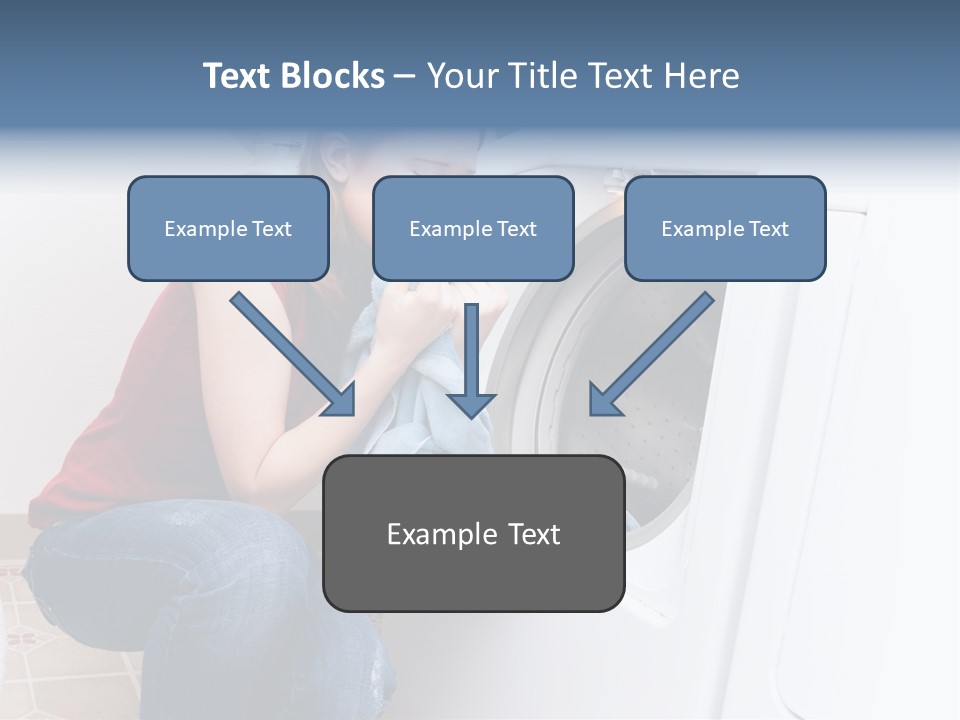 Text Blocks – Your Title Text Here

Example Text

Example Text

Example Text

Example Text